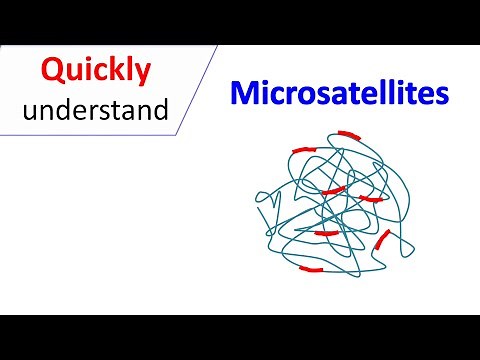 Quickly
understand

Microsatellites